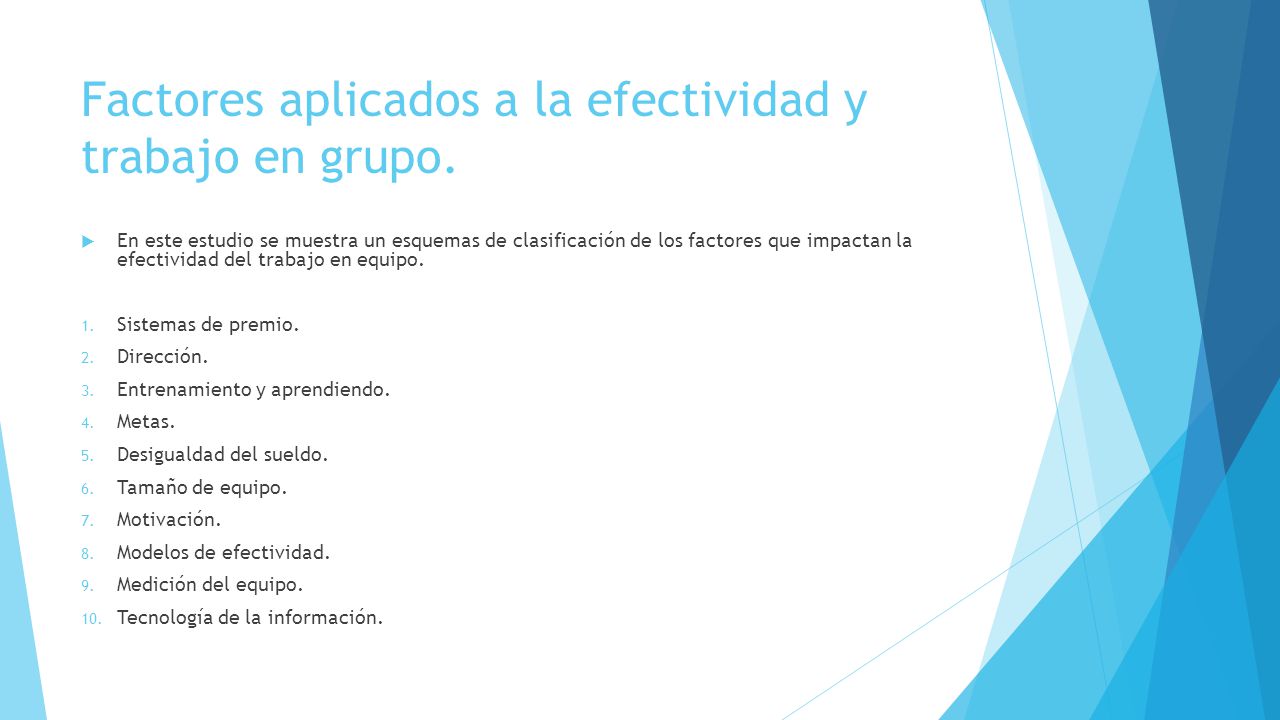 Factores aplicados a la efectividad y trabajo en grupo.

En este estudio se muestra un esquemas de clasificación de los factores que impactan la efectividad del trabajo en equipo.

1. Sistemas de premio.
2. Dirección.
3. Entrenamiento y aprendiendo.
4. Metas.
5. Desigualdad del sueldo.
6. Tamaño de equipo.
7. Motivación.
8. Modelos de efectividad.
9. Medición del equipo.
10. Tecnología de la información.